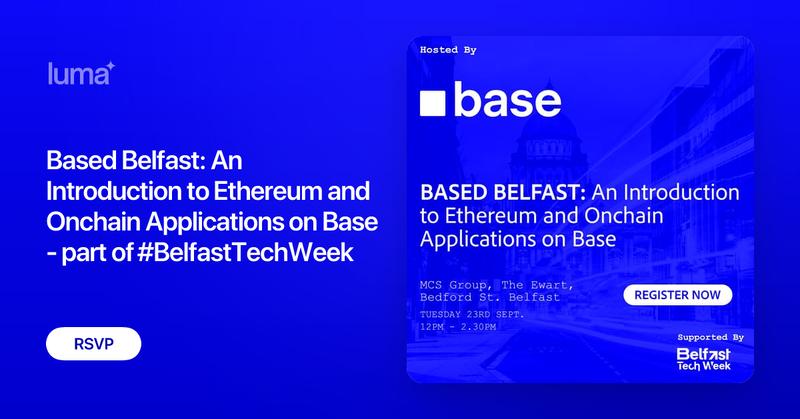 luma

Based Belfast: An Introduction to Ethereum and Onchain Applications on Base - part of #BelfastTechWeek

RSVP

Hosted By

base

BASED BELFAST: An Introduction to Ethereum and Onchain Applications on Base

MCS Group, The Ewart, Bedford St. Belfast

TUESDAY 23RD SEPT.
12PM - 2.30PM

REGISTER NOW

Supported By

Belfast Tech Week